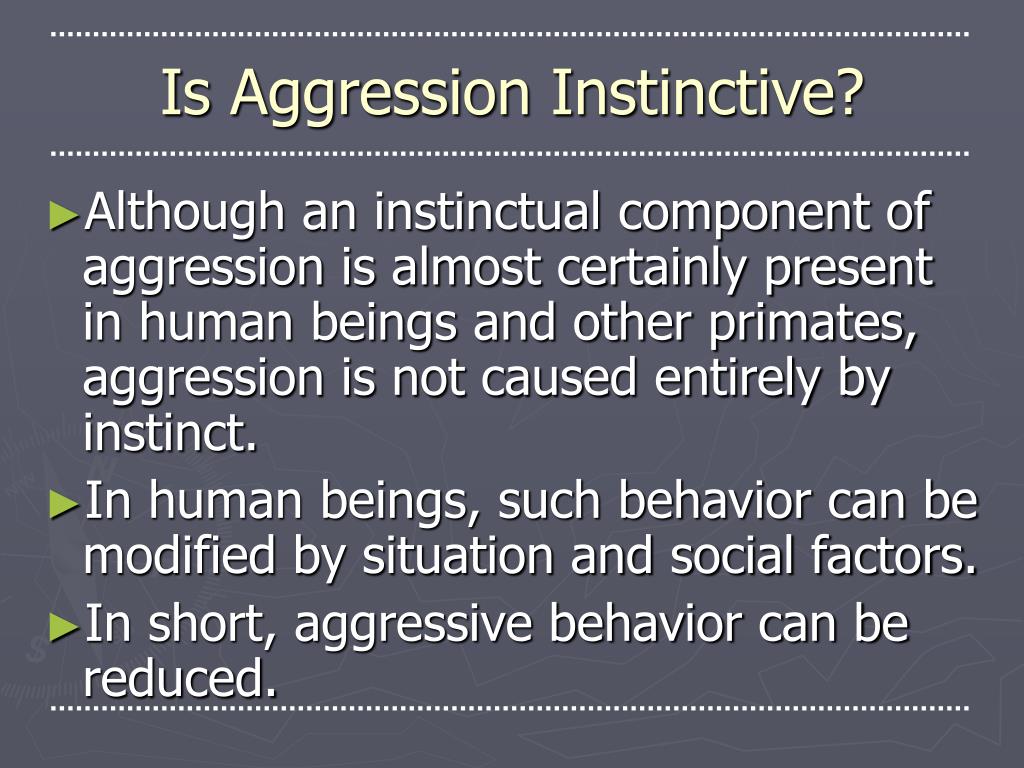 Is Aggression Instinctive?

►Although an instinctual component of aggression is almost certainly present in human beings and other primates, aggression is not caused entirely by instinct.

►In human beings, such behavior can be modified by situation and social factors.

►In short, aggressive behavior can be reduced.